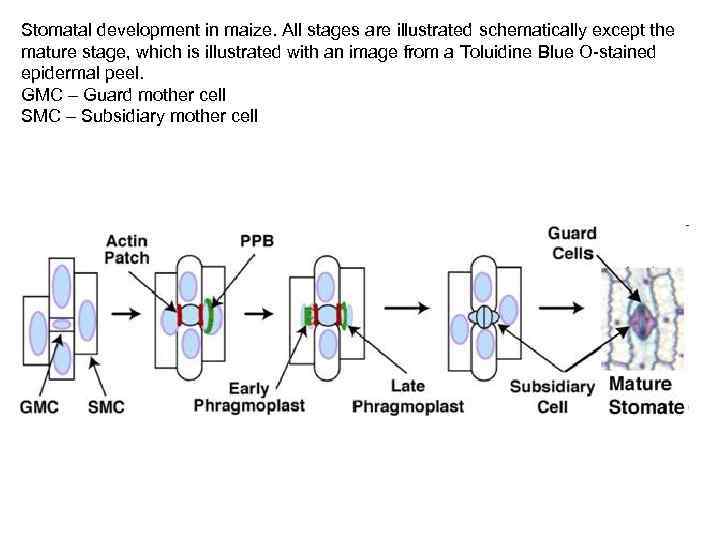 Stomatal development in maize. All stages are illustrated schematically except the mature stage, which is illustrated with an image from a Toluidine Blue O-stained epidermal peel.
GMC – Guard mother cell
SMC – Subsidiary mother cell

Actin Patch
PPB
Guard Cells
GMC
SMC
Early Phragmoplast
Late Phragmoplast
Subsidiary Cell
Mature Stomate